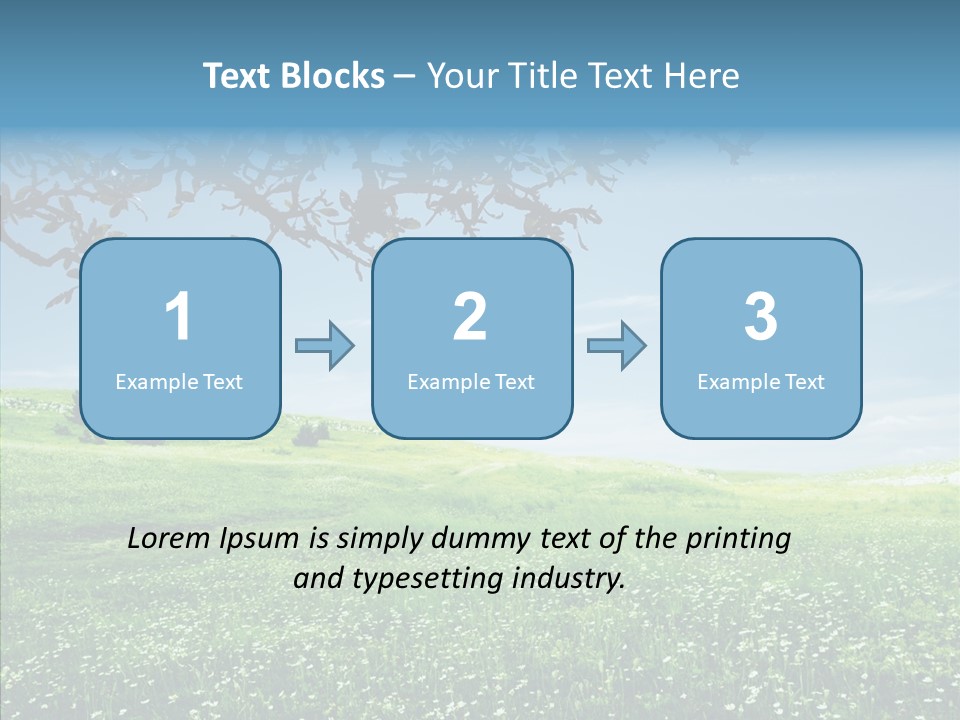 Text Blocks – Your Title Text Here

1
Example Text

2
Example Text

3
Example Text

Lorem Ipsum is simply dummy text of the printing and typesetting industry.